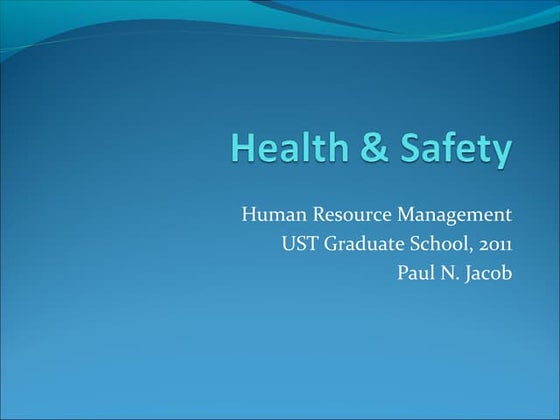 Health & Safety

Human Resource Management
UST Graduate School, 2011
Paul N. Jacob